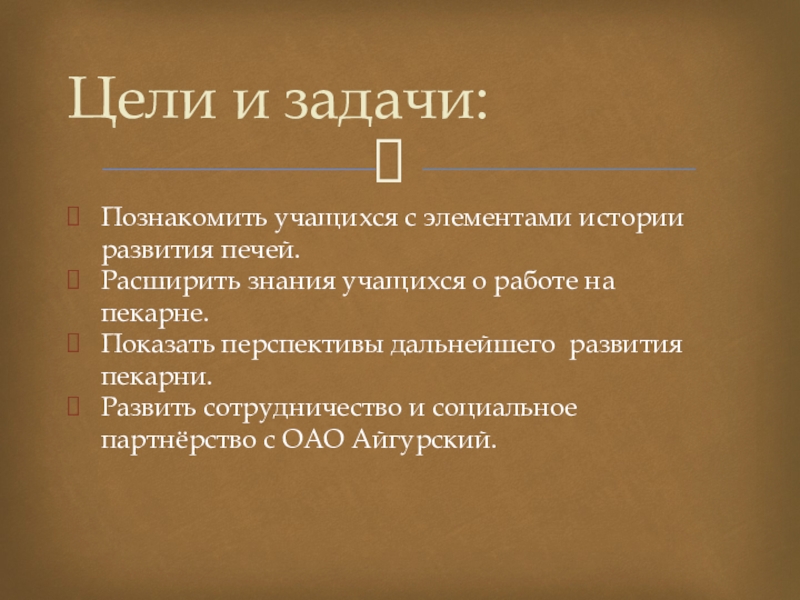 Цели и задачи:

Познакомить учащихся с элементами истории развития печей.
Расширить знания учащихся о работе на пекарне.
Показать перспективы дальнейшего развития пекарни.
Развить сотрудничество и социальное партнёрство с ОАО Айгурский.